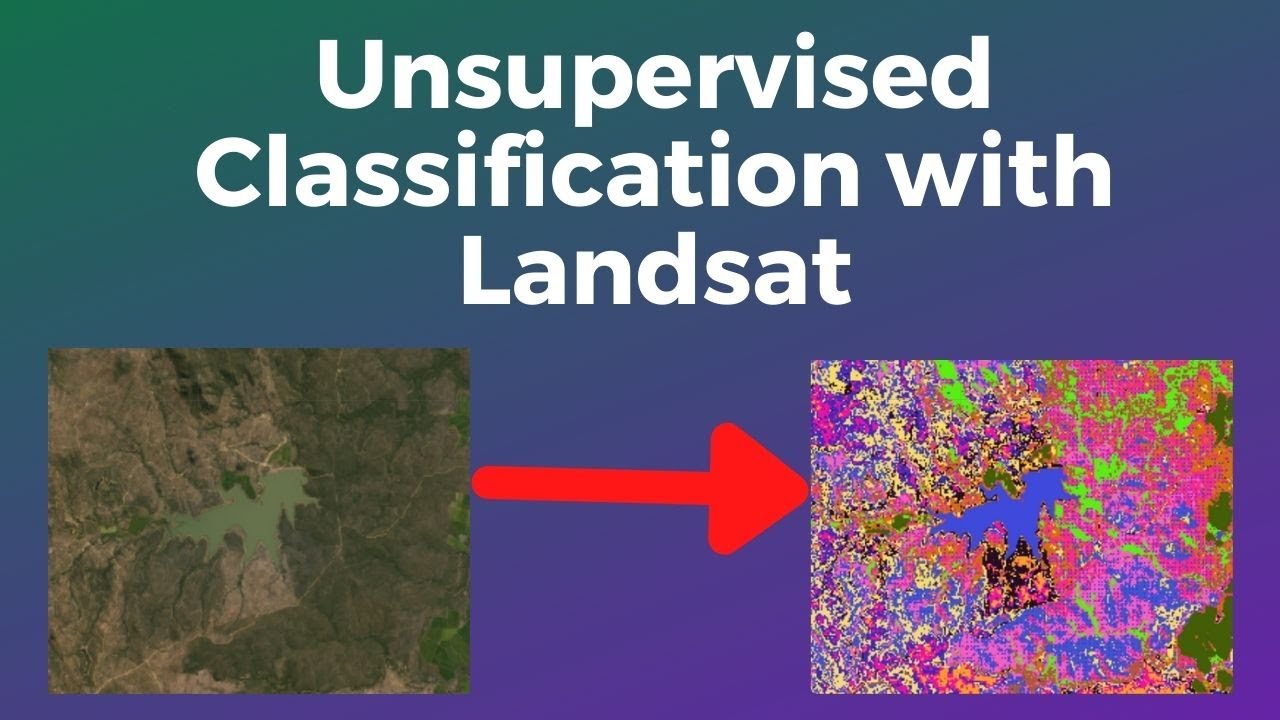 Unsupervised Classification with Landsat